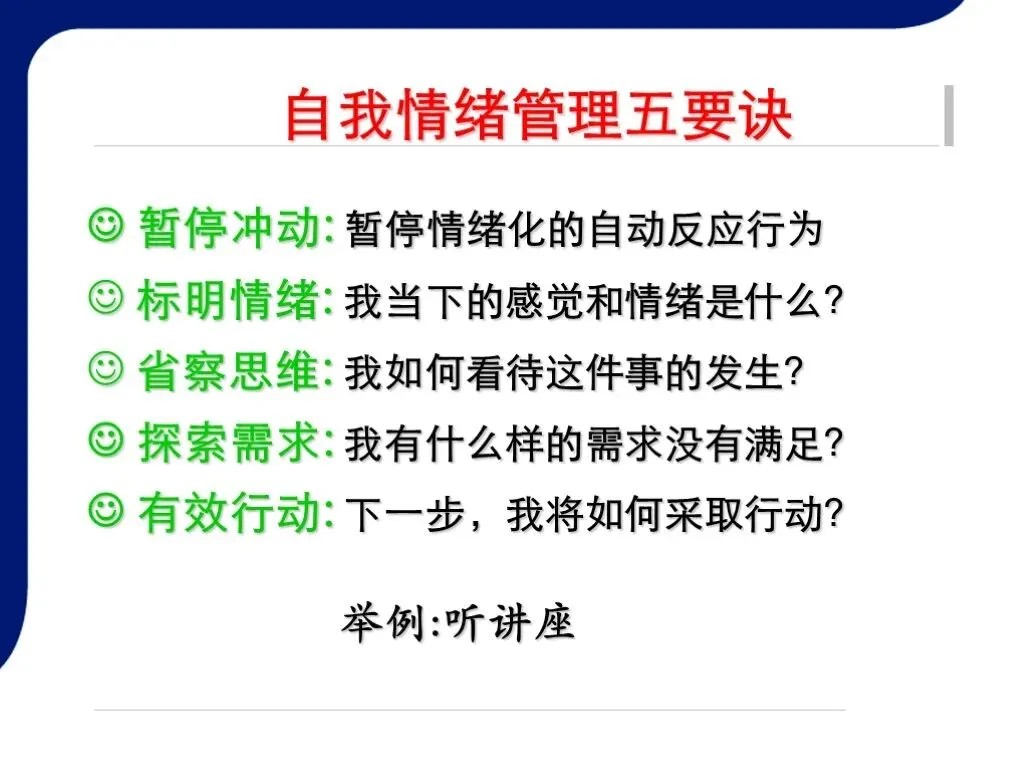 自我情绪管理五要诀

☺ 暂停冲动: 暂停情绪化的自动反应行为

☺ 标明情绪: 我当下的感觉和情绪是什么?

☺ 省察思维: 我如何看待这件事的发生?

☺ 探索需求: 我有什么样的需求没有满足?

☺ 有效行动: 下一步，我将如何采取行动?

举例:听讲座